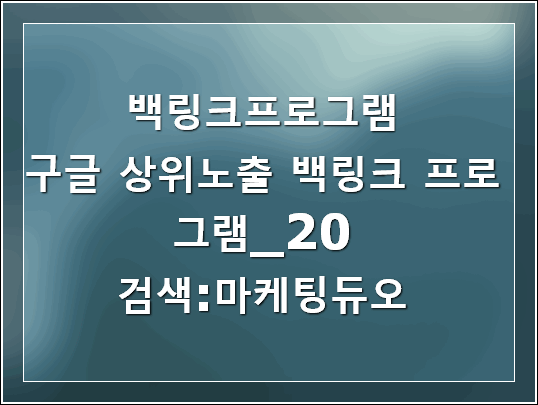 백링크프로그램

구글 상위노출 백링크 프로그램_20

검색:마케팅듀오